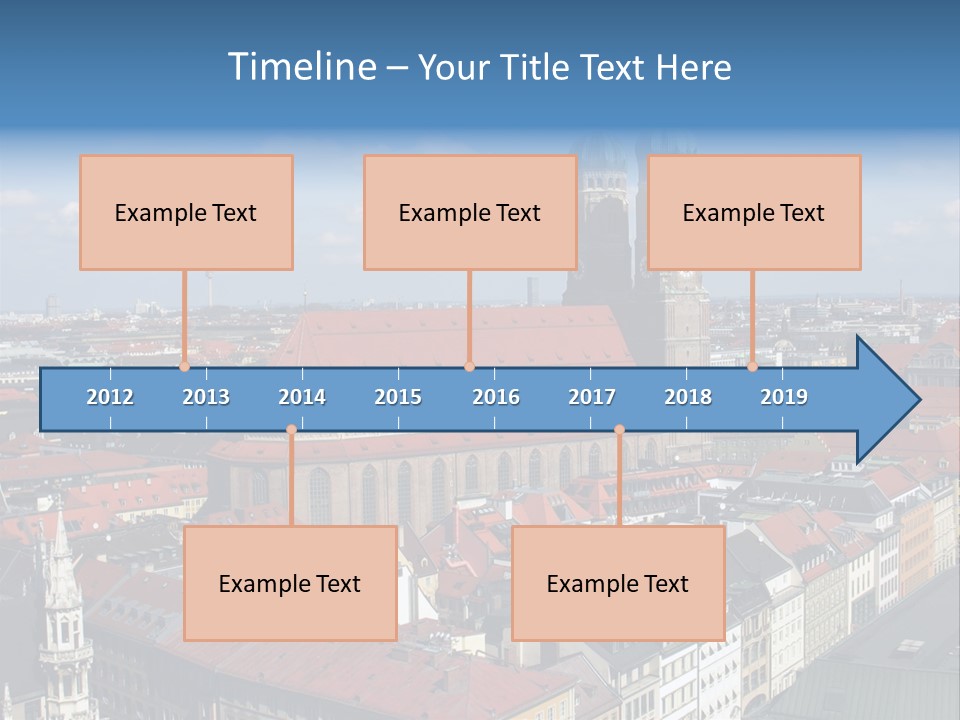 Timeline – Your Title Text Here

Example Text

Example Text

Example Text

2012 2013 2014 2015 2016 2017 2018 2019

Example Text

Example Text